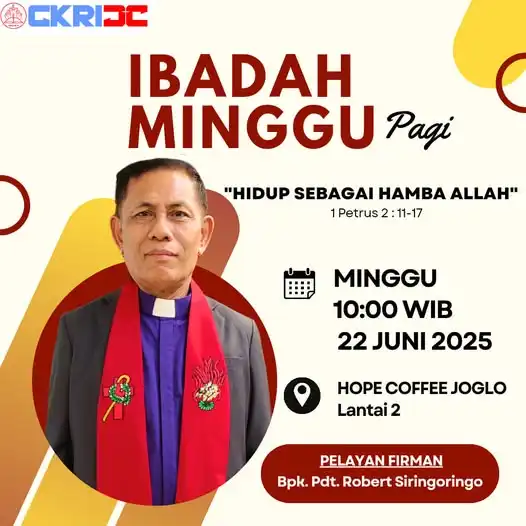 GKRIJC

IBADAH MINGGU Pagi

"HIDUP SEBAGAI HAMBA ALLAH"
1 Petrus 2 : 11-17

MINGGU
10:00 WIB
22 JUNI 2025

HOPE COFFEE JOGLO
Lantai 2

PELAYAN FIRMAN
Bpk. Pdt. Robert Siringoringo